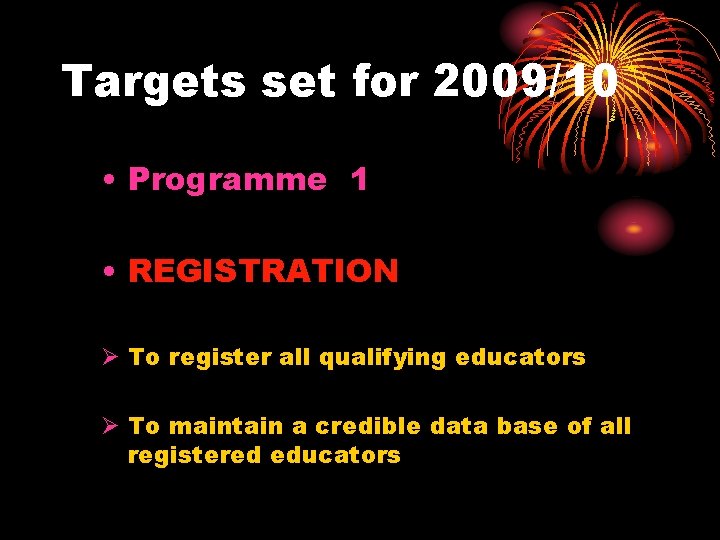 Targets set for 2009/10

• Programme 1

• REGISTRATION

➢ To register all qualifying educators

➢ To maintain a credible data base of all registered educators